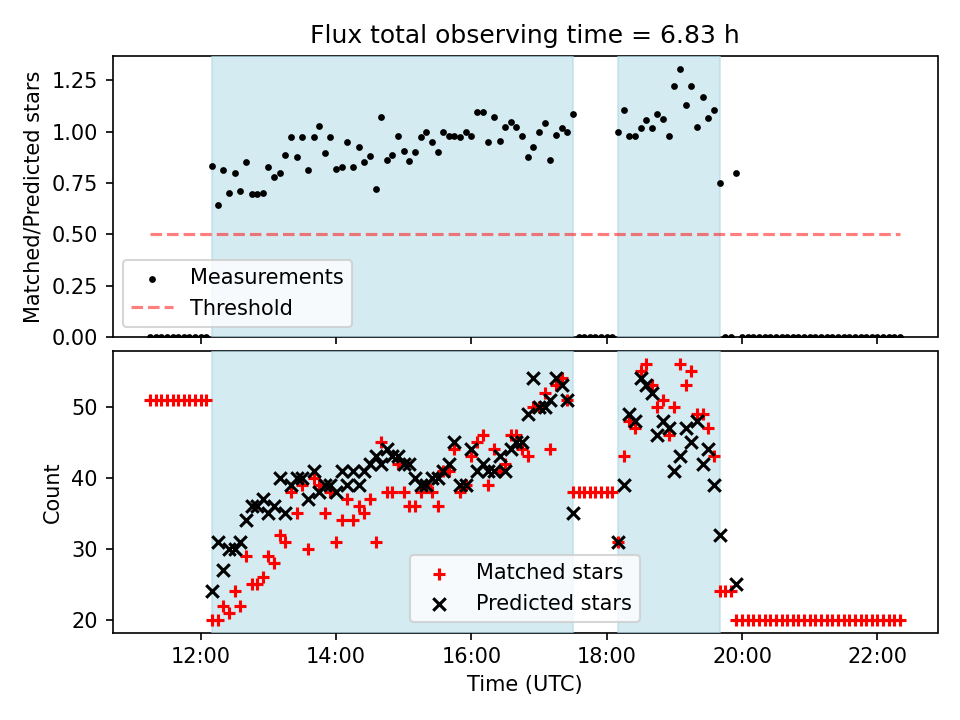 Flux total observing time = 6.83 h

Matched/Predicted stars

1.25
1.00
0.75
0.50
0.25
0.00

Measurements
Threshold

Count

50
40
30
20

Matched stars
Predicted stars

12:00
14:00
16:00
18:00
20:00
22:00

Time (UTC)